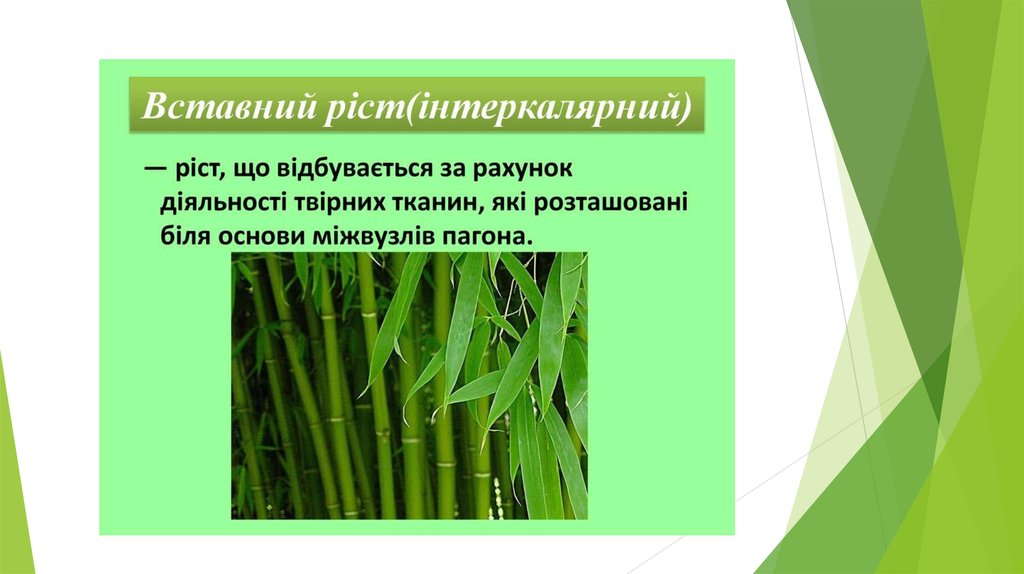 Вставний ріст(інтеркалярний)

— ріст, що відбувається за рахунок діяльності твірних тканин, які розташовані біля основи міжвузлів пагона.